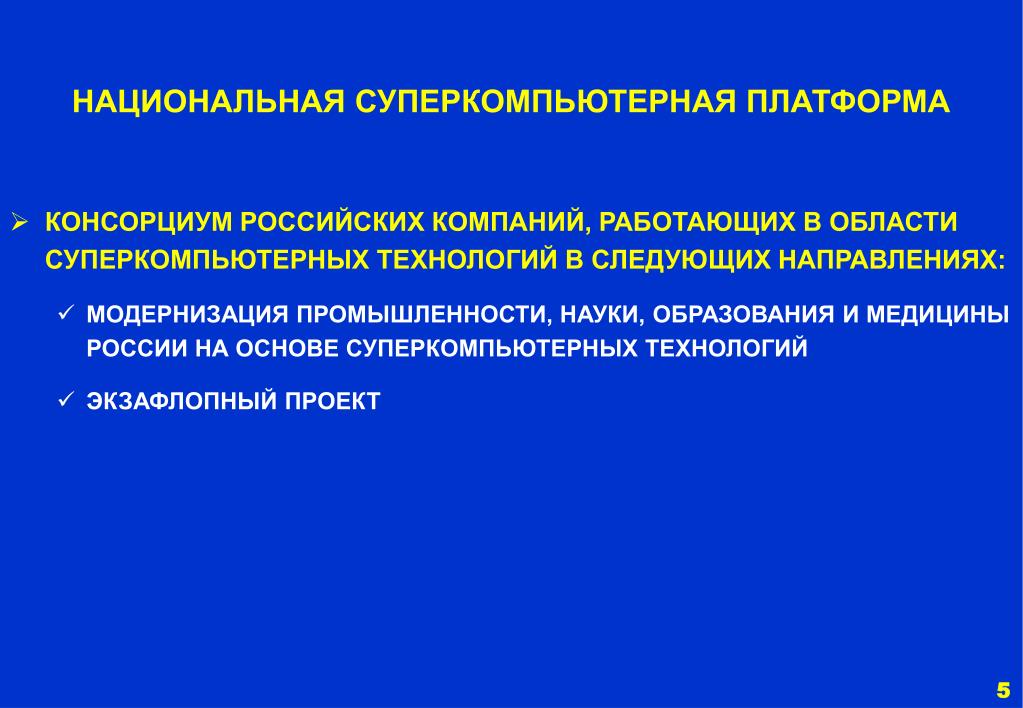 НАЦИОНАЛЬНАЯ СУПЕРКОМПЬЮТЕРНАЯ ПЛАТФОРМА

➢ КОНСОРЦИУМ РОССИЙСКИХ КОМПАНИЙ, РАБОТАЮЩИХ В ОБЛАСТИ СУПЕРКОМПЬЮТЕРНЫХ ТЕХНОЛОГИЙ В СЛЕДУЮЩИХ НАПРАВЛЕНИЯХ:

✓ МОДЕРНИЗАЦИЯ ПРОМЫШЛЕННОСТИ, НАУКИ, ОБРАЗОВАНИЯ И МЕДИЦИНЫ РОССИИ НА ОСНОВЕ СУПЕРКОМПЬЮТЕРНЫХ ТЕХНОЛОГИЙ

✓ ЭКЗАФЛОПНЫЙ ПРОЕКТ

5